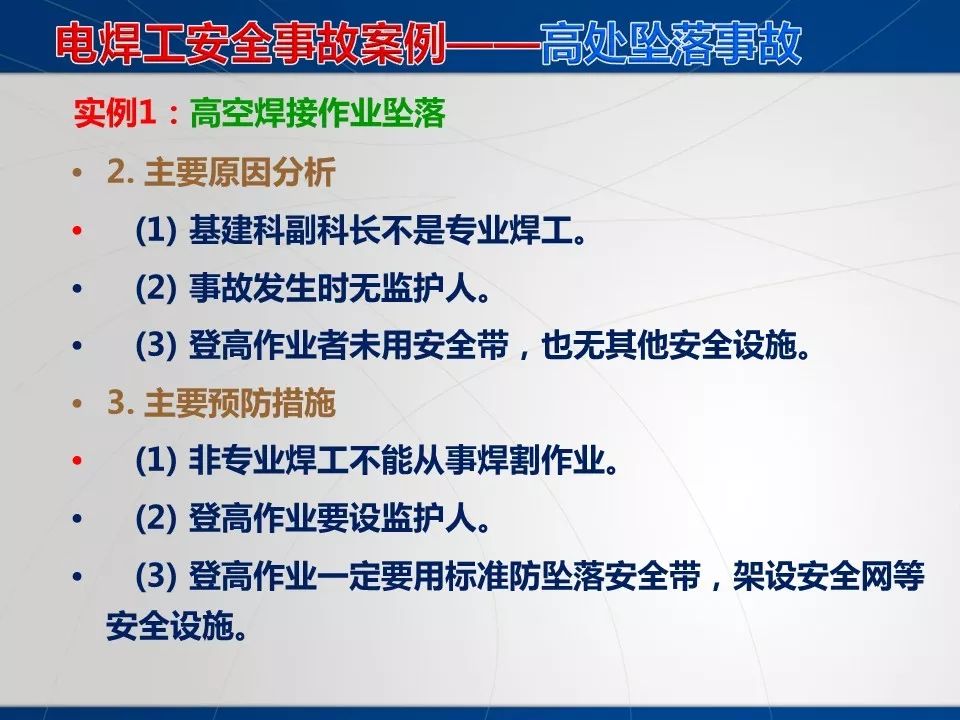 电焊工安全事故案例——高处坠落事故

实例1：高空焊接作业坠落

• 2. 主要原因分析

• (1) 基建科副科长不是专业焊工。

• (2) 事故发生时无监护人。

• (3) 登高作业者未用安全带，也无其他安全设施。

• 3. 主要预防措施

• (1) 非专业焊工不能从事焊割作业。

• (2) 登高作业要设监护人。

• (3) 登高作业一定要用标准防坠落安全带，架设安全网等安全设施。